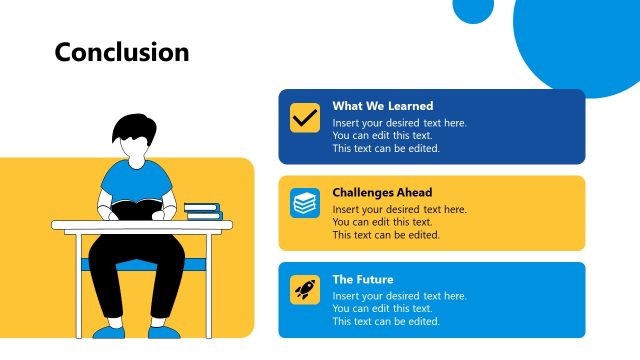 Conclusion

What We Learned
Insert your desired text here.
You can edit this text.
This text can be edited.

Challenges Ahead
Insert your desired text here.
You can edit this text.
This text can be edited.

The Future
Insert your desired text here.
You can edit this text.
This text can be edited.